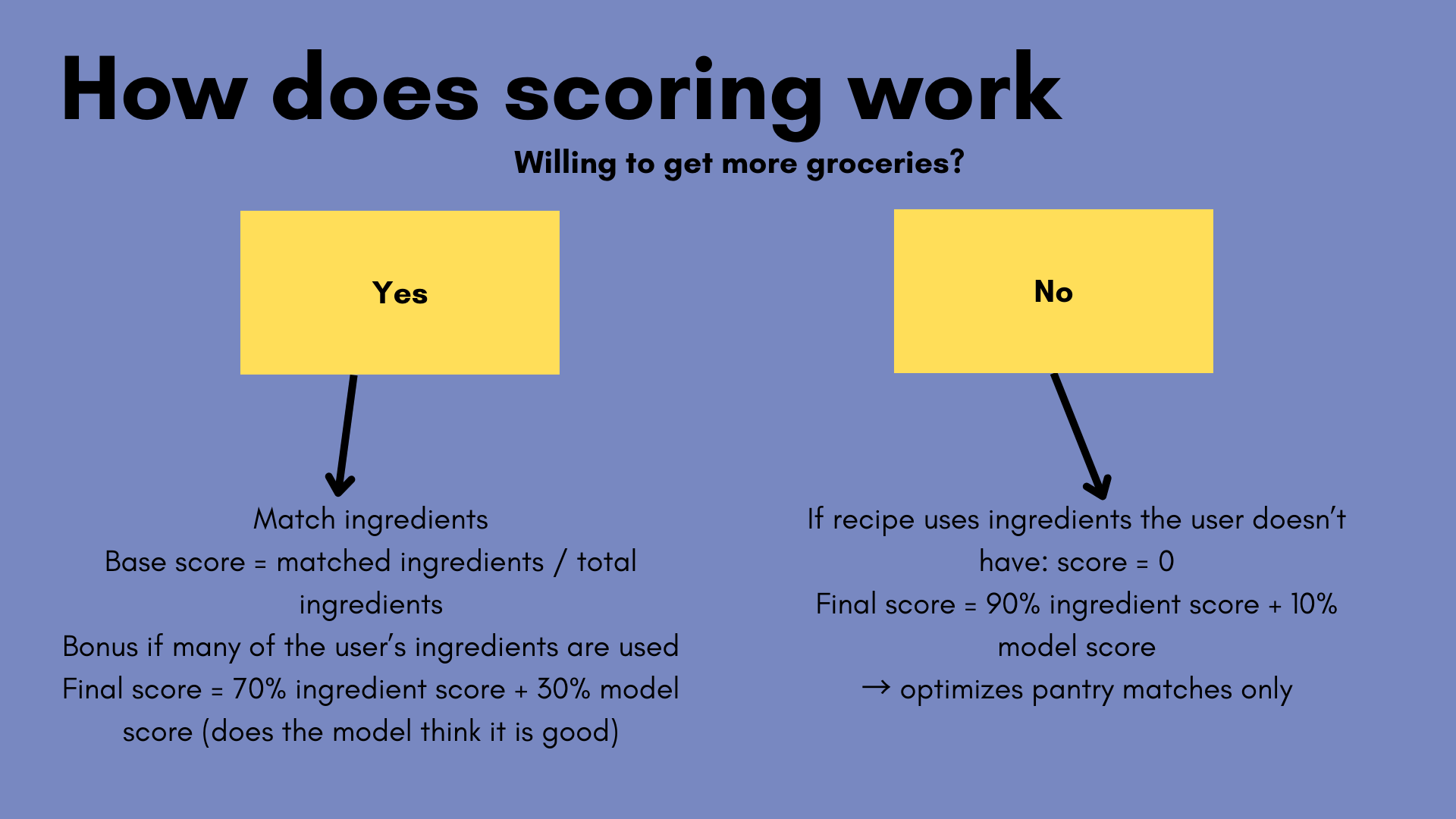 How does scoring work

Willing to get more groceries?

Yes

Match ingredients
Base score = matched ingredients / total ingredients
Bonus if many of the user's ingredients are used
Final score = 70% ingredient score + 30% model score (does the model think it is good)

No

If recipe uses ingredients the user doesn't have: score = 0
Final score = 90% ingredient score + 10% model score
→ optimizes pantry matches only